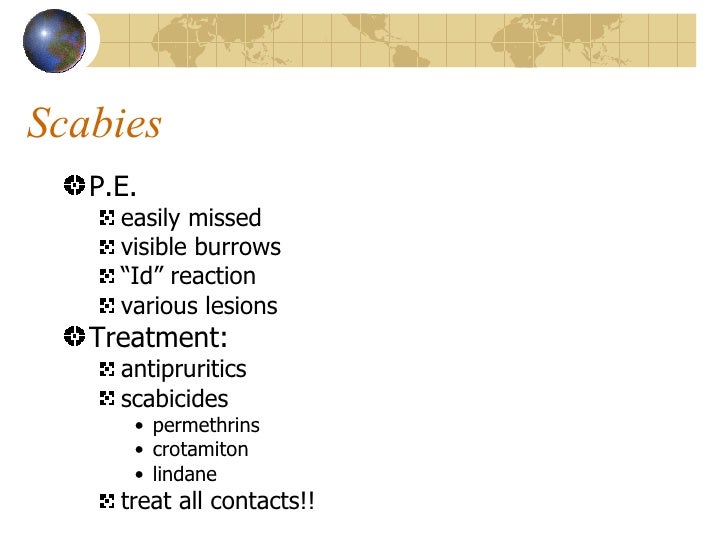 Scabies

P.E.
easily missed
visible burrows
“Id” reaction
various lesions

Treatment:
antipruritics
scabicides
• permethrins
• crotamiton
• lindane
treat all contacts!!